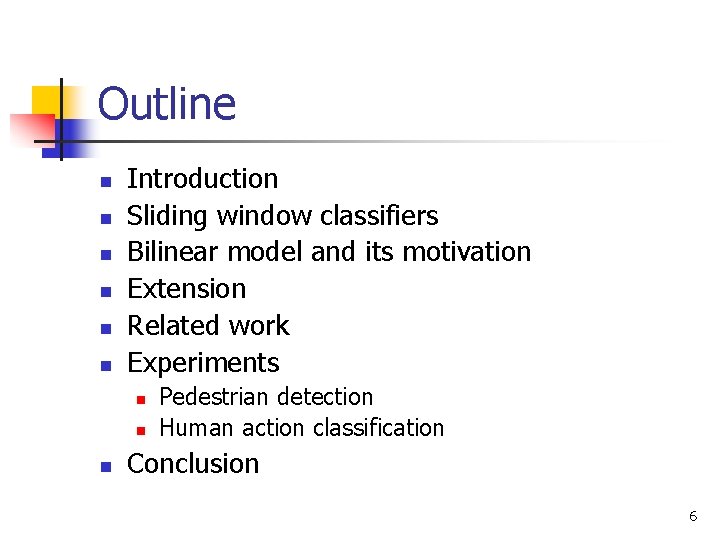 Outline

- Introduction
- Sliding window classifiers
- Bilinear model and its motivation
- Extension
- Related work
- Experiments
  - Pedestrian detection
  - Human action classification
- Conclusion

6